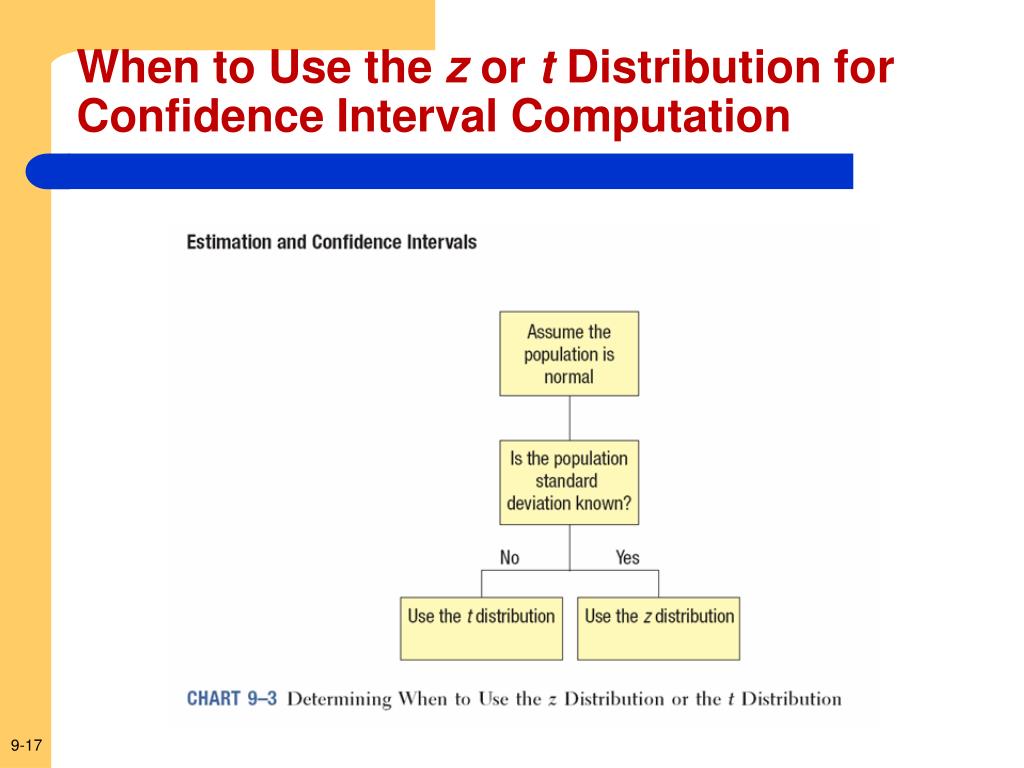 When to Use the z or t Distribution for Confidence Interval Computation

Estimation and Confidence Intervals

Assume the population is normal

Is the population standard deviation known?

No

Yes

Use the t distribution

Use the z distribution

CHART 9–3 Determining When to Use the z Distribution or the t Distribution

9-17